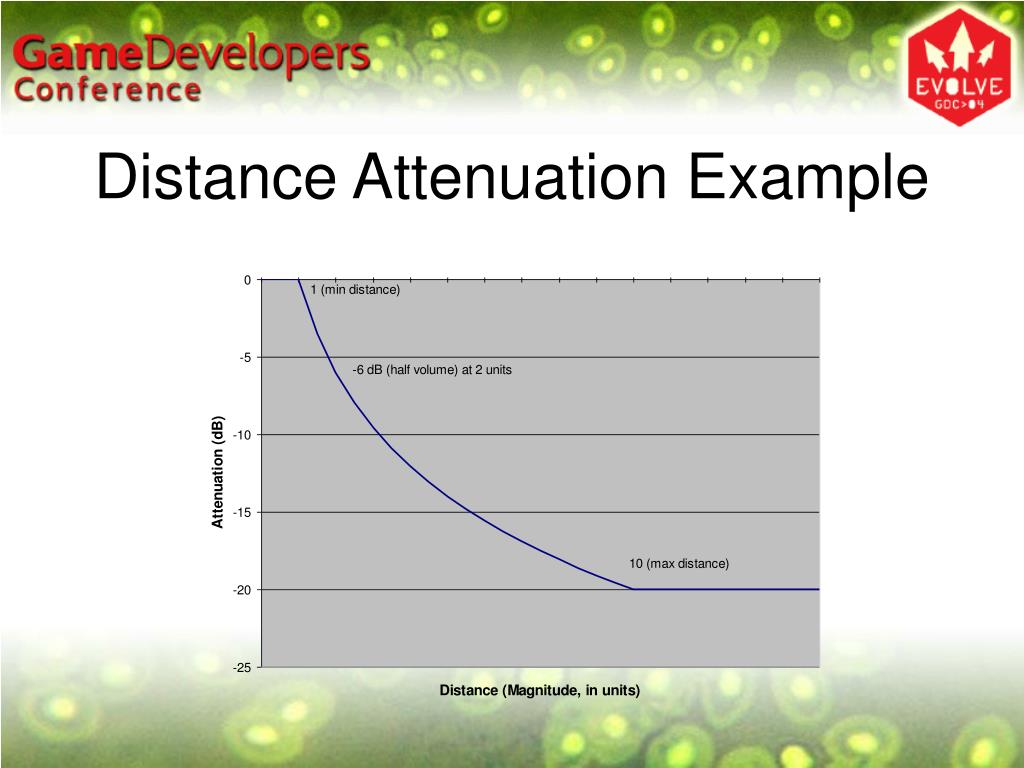 GameDevelopers Conference

EVOLVE GDC>04

Distance Attenuation Example

0
-5
-10
-15
-20
-25

Attenuation (dB)

1 (min distance)

-6 dB (half volume) at 2 units

10 (max distance)

Distance (Magnitude, in units)